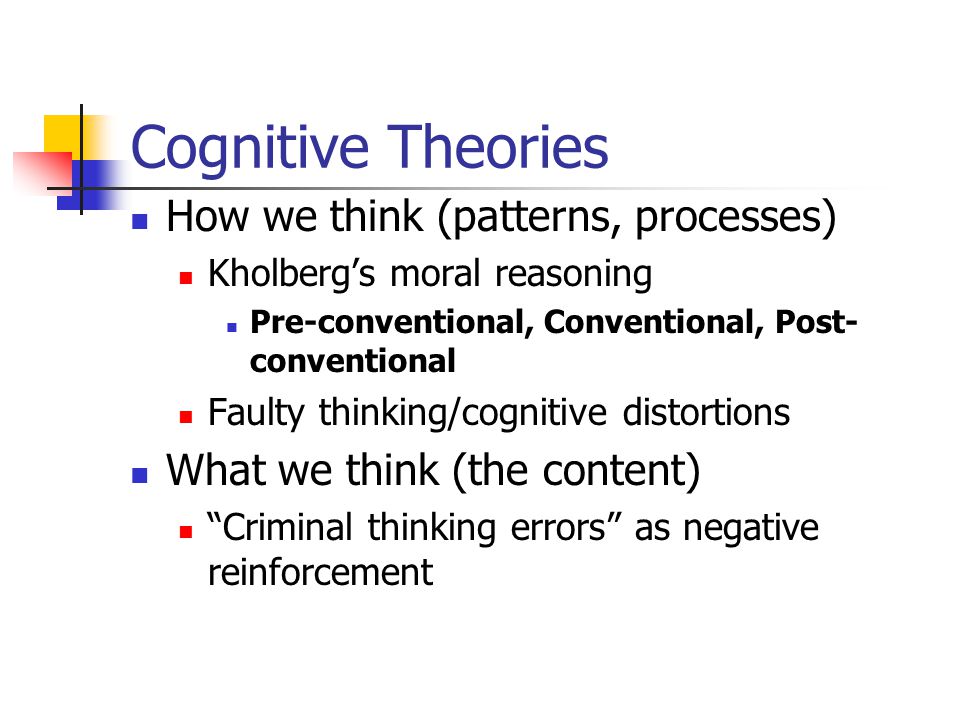 Cognitive Theories

How we think (patterns, processes)

Kholberg's moral reasoning

Pre-conventional, Conventional, Post-conventional

Faulty thinking/cognitive distortions

What we think (the content)

"Criminal thinking errors" as negative reinforcement